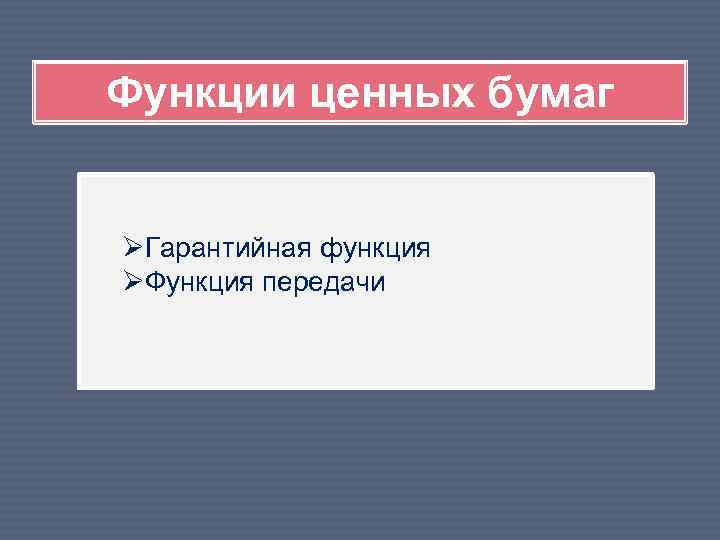 Функции ценных бумаг

➢Гарантийная функция
➢Функция передачи